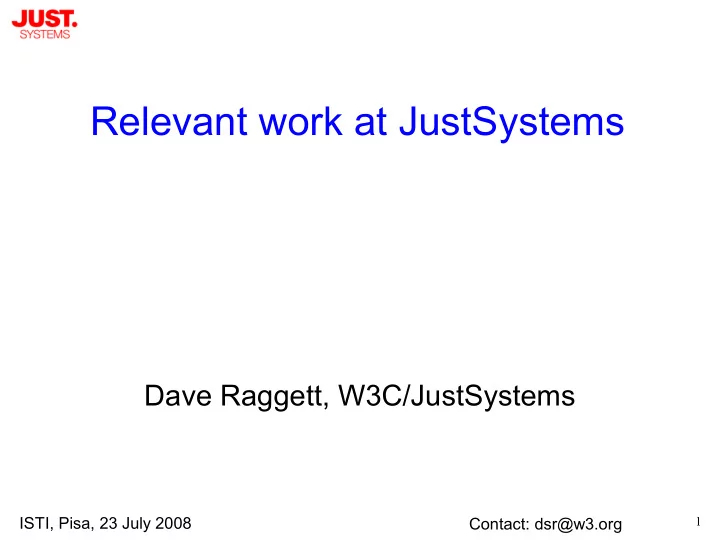 JUST.
SYSTEMS

Relevant work at JustSystems

Dave Raggett, W3C/JustSystems

ISTI, Pisa, 23 July 2008

Contact: dsr@w3.org

1